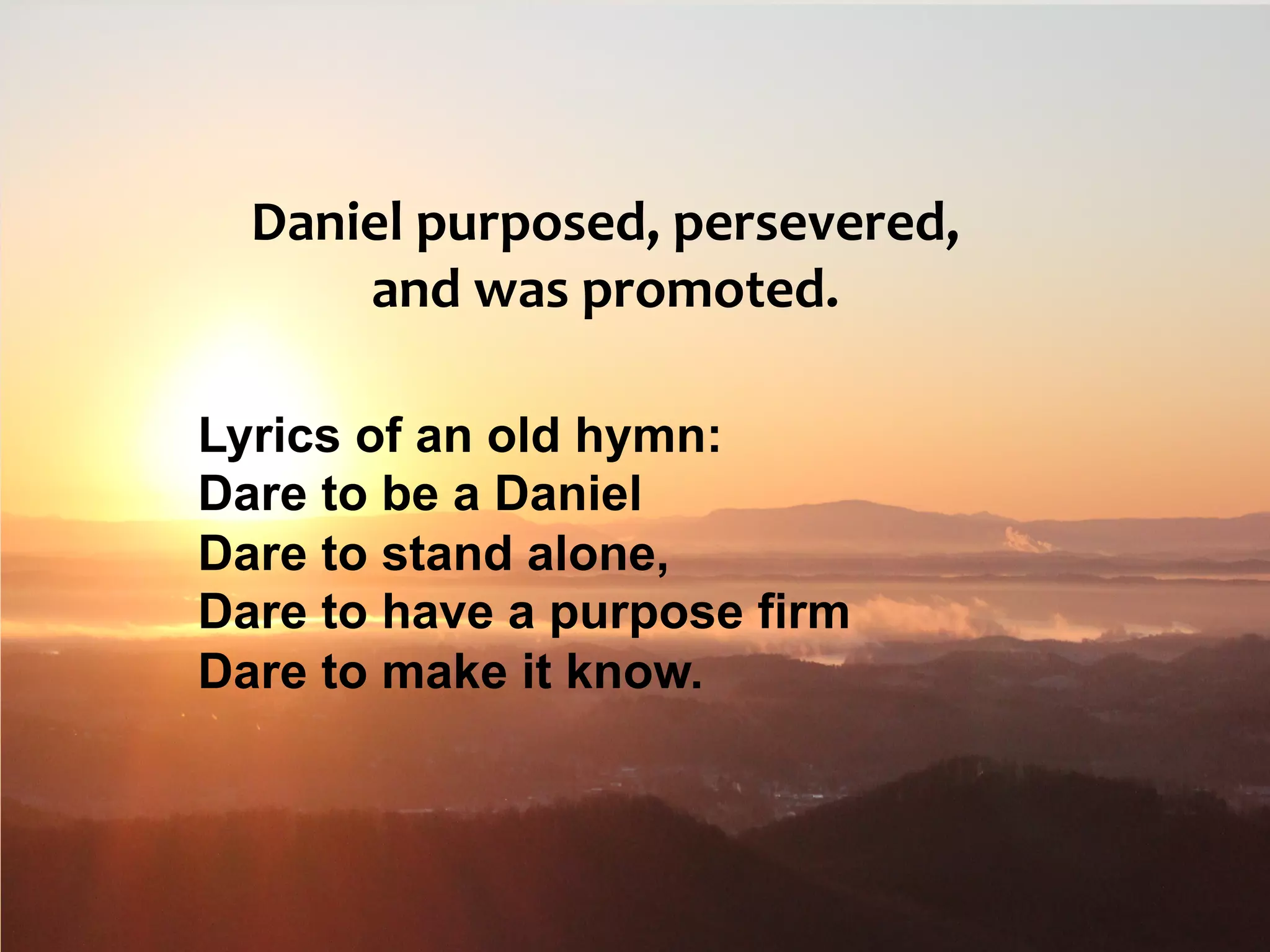 Daniel purposed, persevered, and was promoted.

Lyrics of an old hymn:
Dare to be a Daniel
Dare to stand alone,
Dare to have a purpose firm
Dare to make it know.